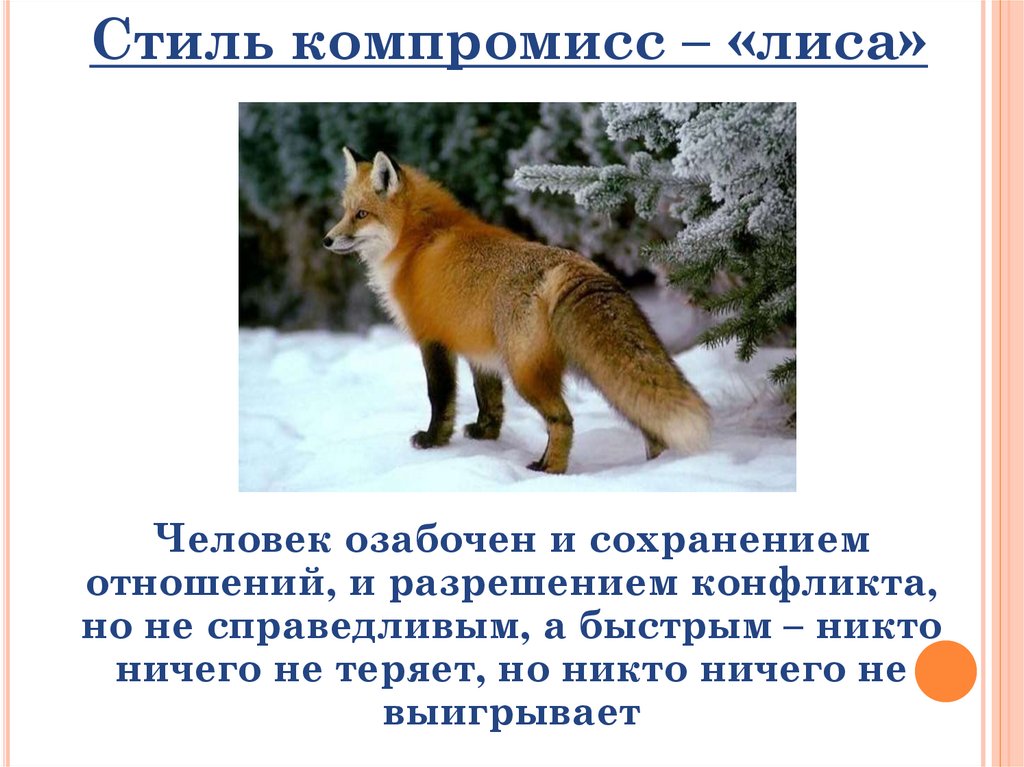 Стиль компромисс – «лиса»

Человек озабочен и сохранением отношений, и разрешением конфликта, но не справедливым, а быстрым – никто ничего не теряет, но никто ничего не выигрывает